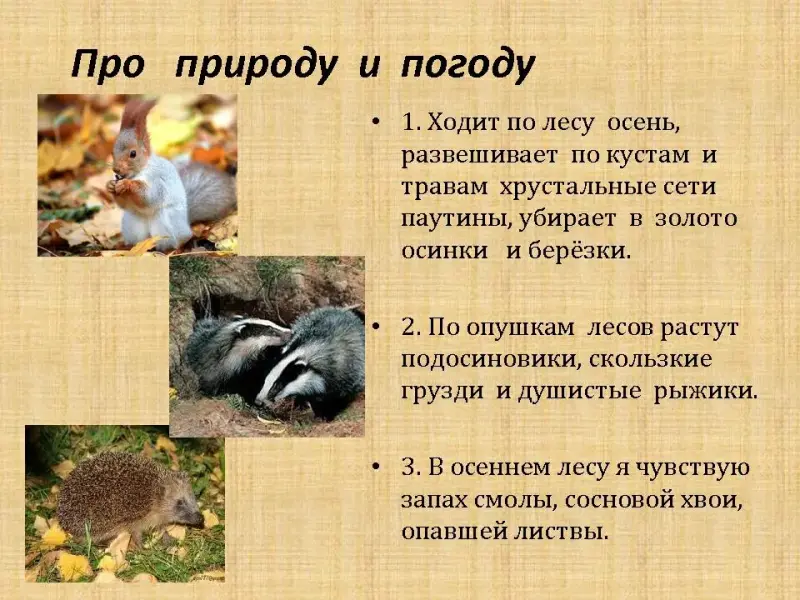 Про природу и погоду

• 1. Ходит по лесу осень, развешивает по кустам и травам хрустальные сети паутины, убирает в золото осинки и берёзки.

• 2. По опушкам лесов растут подосиновики, скользкие грузди и душистые рыжики.

• 3. В осеннем лесу я чувствую запах смолы, сосновой хвои, опавшей листвы.